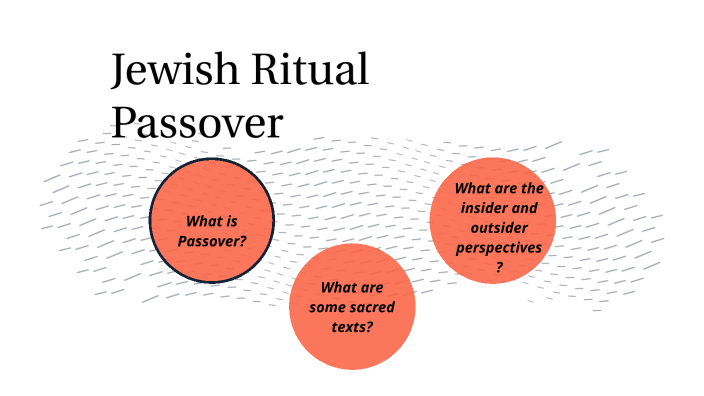 Jewish Ritual
Passover

What is Passover?

What are some sacred texts?

What are the insider and outsider perspectives ?